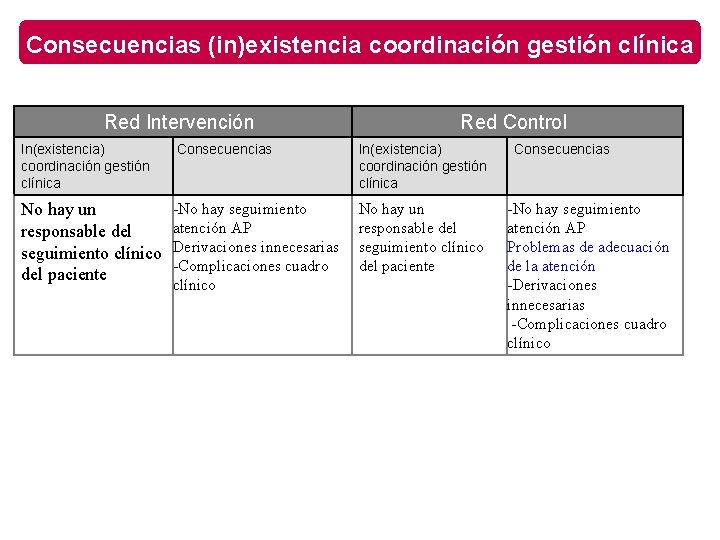 Consecuencias (in)existencia coordinación gestión clínica

| Red Intervención | | Red Control | |
|---|---|---|---|
| In(existencia) coordinación gestión clínica | Consecuencias | In(existencia) coordinación gestión clínica | Consecuencias |
| No hay un responsable del seguimiento clínico del paciente | -No hay seguimiento atención AP Derivaciones innecesarias -Complicaciones cuadro clínico | No hay un responsable del seguimiento clínico del paciente | -No hay seguimiento atención AP Problemas de adecuación de la atención -Derivaciones innecesarias -Complicaciones cuadro clínico |